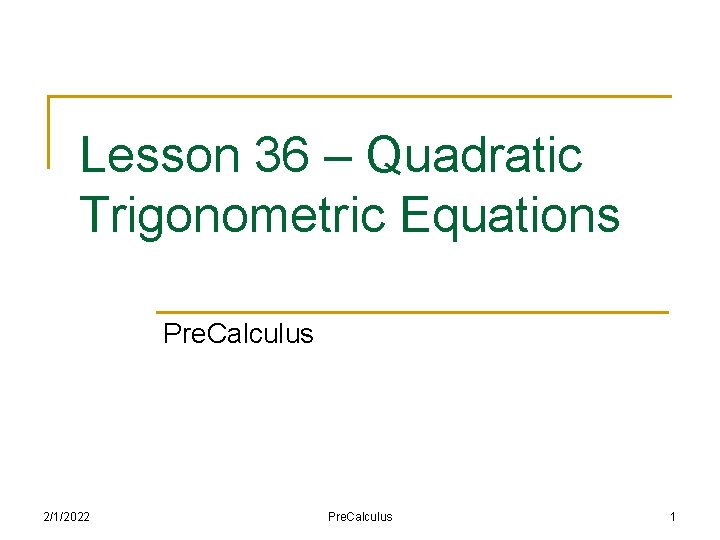 Lesson 36 – Quadratic Trigonometric Equations

PreCalculus

2/1/2022 PreCalculus 1